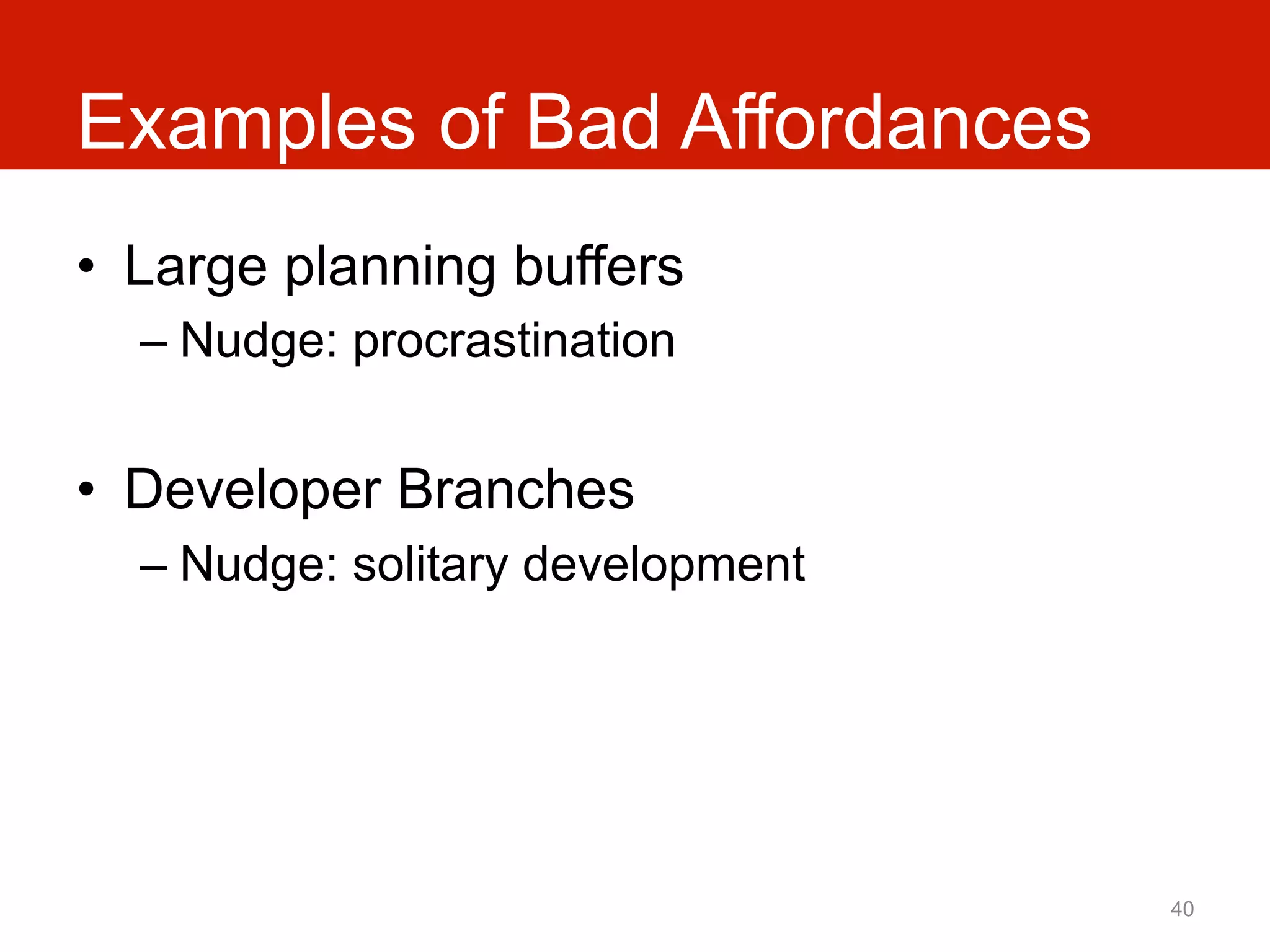 Examples of Bad Affordances

• Large planning buffers
– Nudge: procrastination

• Developer Branches
– Nudge: solitary development

40